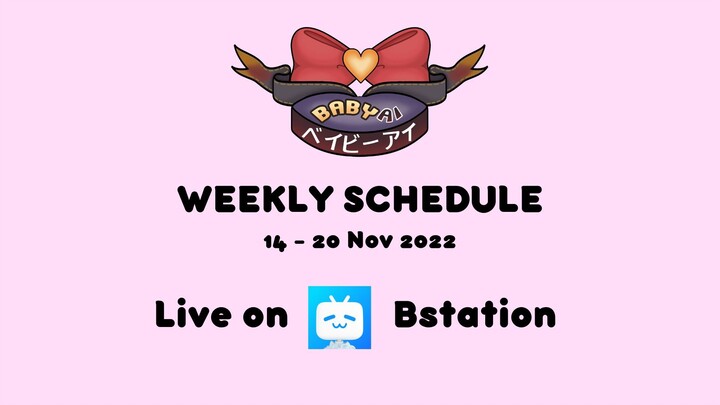 BABYAI
ベイビーアイ

WEEKLY SCHEDULE

14 - 20 Nov 2022

Live on Bstation